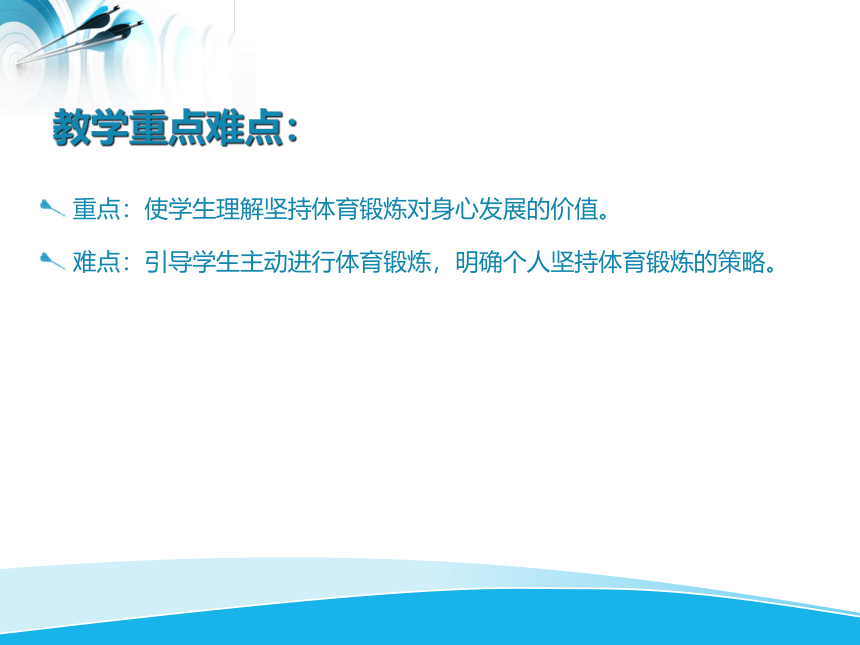 教学重点难点:

重点：使学生理解坚持体育锻炼对身心发展的价值。

难点：引导学生主动进行体育锻炼，明确个人坚持体育锻炼的策略。